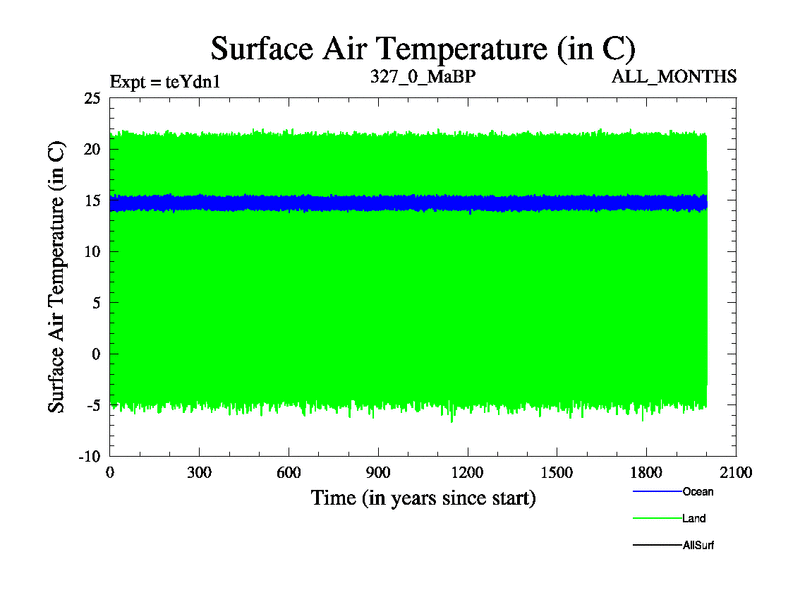 Surface Air Temperature (in C)

Expt = teYdn1

327_0_MaBP

ALL_MONTHS

Surface Air Temperature (in C)

25
20
15
10
5
0
-5
-10

0
300
600
900
1200
1500
1800
2100

Time (in years since start)

Ocean
Land
AllSurf